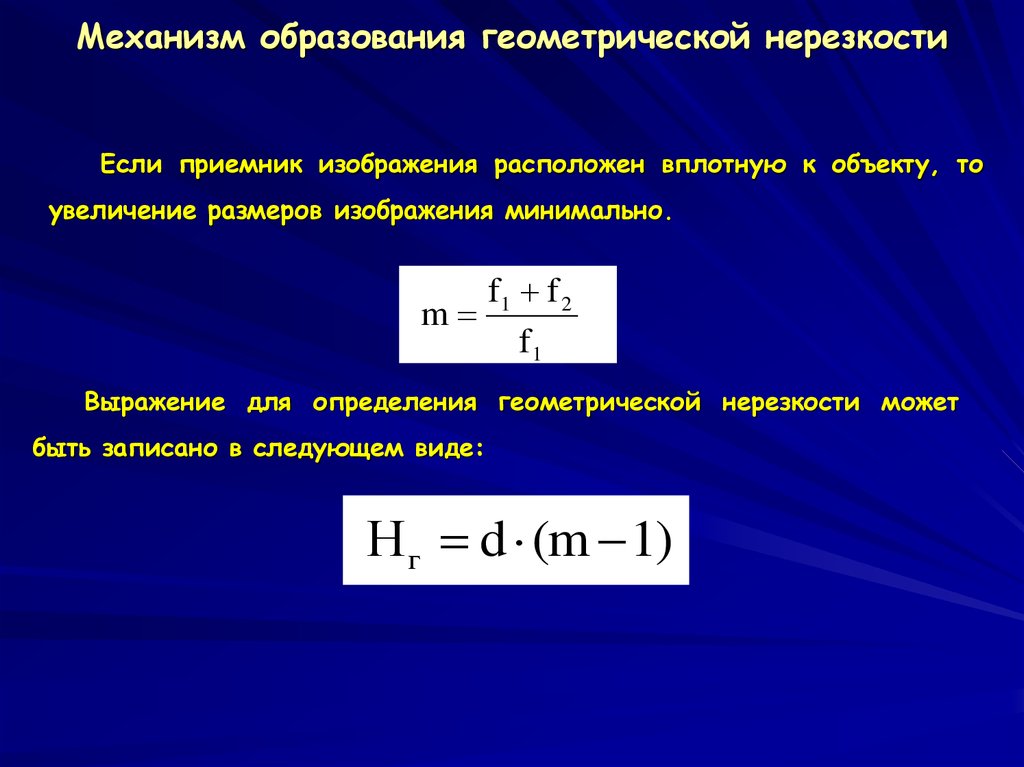 Механизм образования геометрической нерезкости

Если приемник изображения расположен вплотную к объекту, то увеличение размеров изображения минимально.

$m = \frac{f_1 + f_2}{f_1}$

Выражение для определения геометрической нерезкости может быть записано в следующем виде:

$H_г = d \cdot (m - 1)$